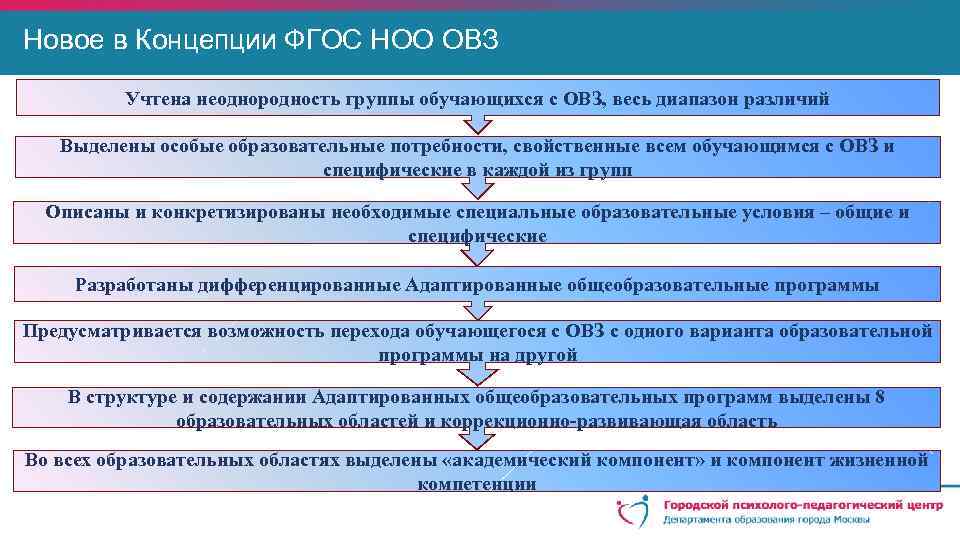 Новое в Концепции ФГОС НОО ОВЗ

Учтена неоднородность группы обучающихся с ОВЗ, весь диапазон различий

Выделены особые образовательные потребности, свойственные всем обучающимся с ОВЗ и специфические в каждой из групп

Описаны и конкретизированы необходимые специальные образовательные условия – общие и специфические

Разработаны дифференцированные Адаптированные общеобразовательные программы

Предусматривается возможность перехода обучающегося с ОВЗ с одного варианта образовательной программы на другой

В структуре и содержании Адаптированных общеобразовательных программ выделены 8 образовательных областей и коррекционно-развивающая область

Во всех образовательных областях выделены «академический компонент» и компонент жизненной компетенции

Городской психолого-педагогический центр
Департамента образования города Москвы